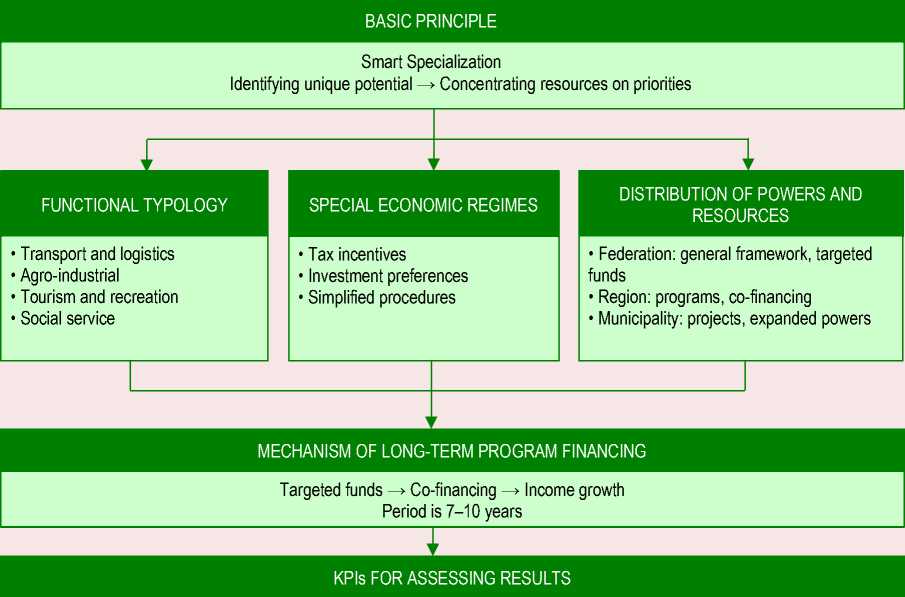 BASIC PRINCIPLE

Smart Specialization
Identifying unique potential → Concentrating resources on priorities

FUNCTIONAL TYPOLOGY

• Transport and logistics
• Agro-industrial
• Tourism and recreation
• Social service

SPECIAL ECONOMIC REGIMES

• Tax incentives
• Investment preferences
• Simplified procedures

DISTRIBUTION OF POWERS AND RESOURCES

• Federation: general framework, targeted funds
• Region: programs, co-financing
• Municipality: projects, expanded powers

MECHANISM OF LONG-TERM PROGRAM FINANCING

Targeted funds → Co-financing → Income growth
Period is 7–10 years

KPIs FOR ASSESSING RESULTS